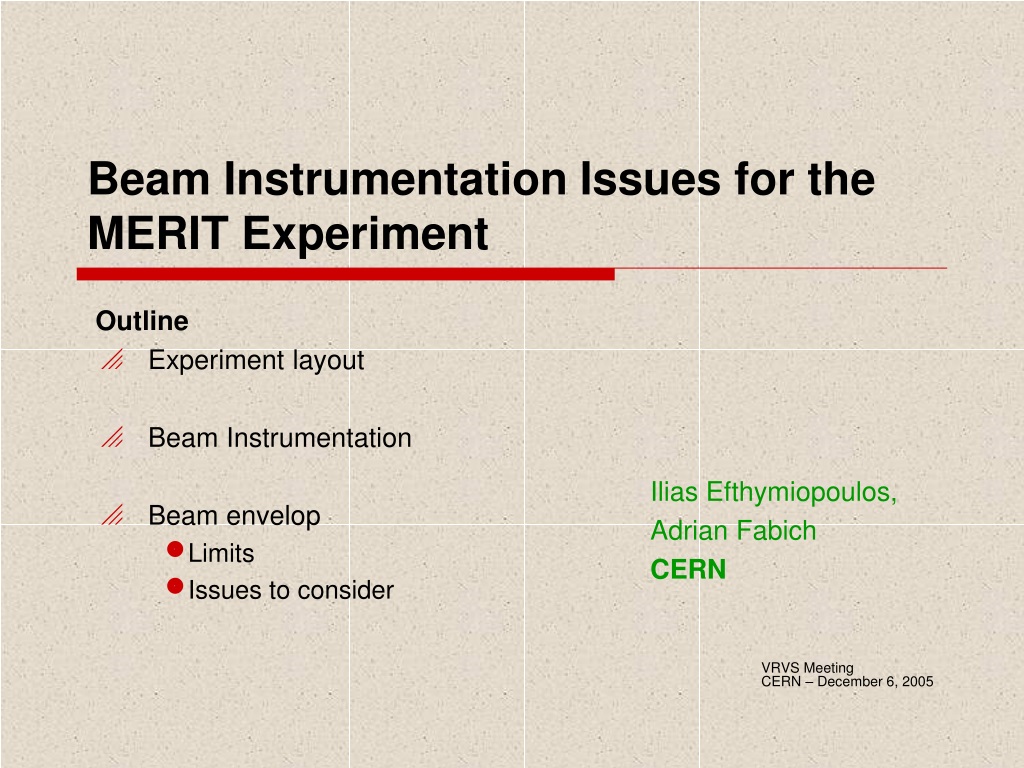 Beam Instrumentation Issues for the MERIT Experiment

Outline
Experiment layout

Beam Instrumentation

Beam envelop
Limits
Issues to consider

Ilias Efthymiopoulos,
Adrian Fabich
CERN

VRVS Meeting
CERN – December 6, 2005